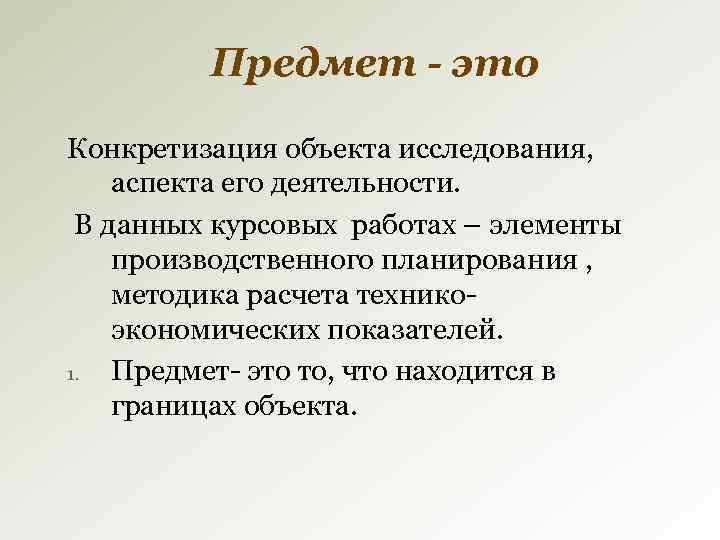 Предмет - это

Конкретизация объекта исследования, аспекта его деятельности.

В данных курсовых работах – элементы производственного планирования , методика расчета технико-экономических показателей.

1. Предмет- это то, что находится в границах объекта.